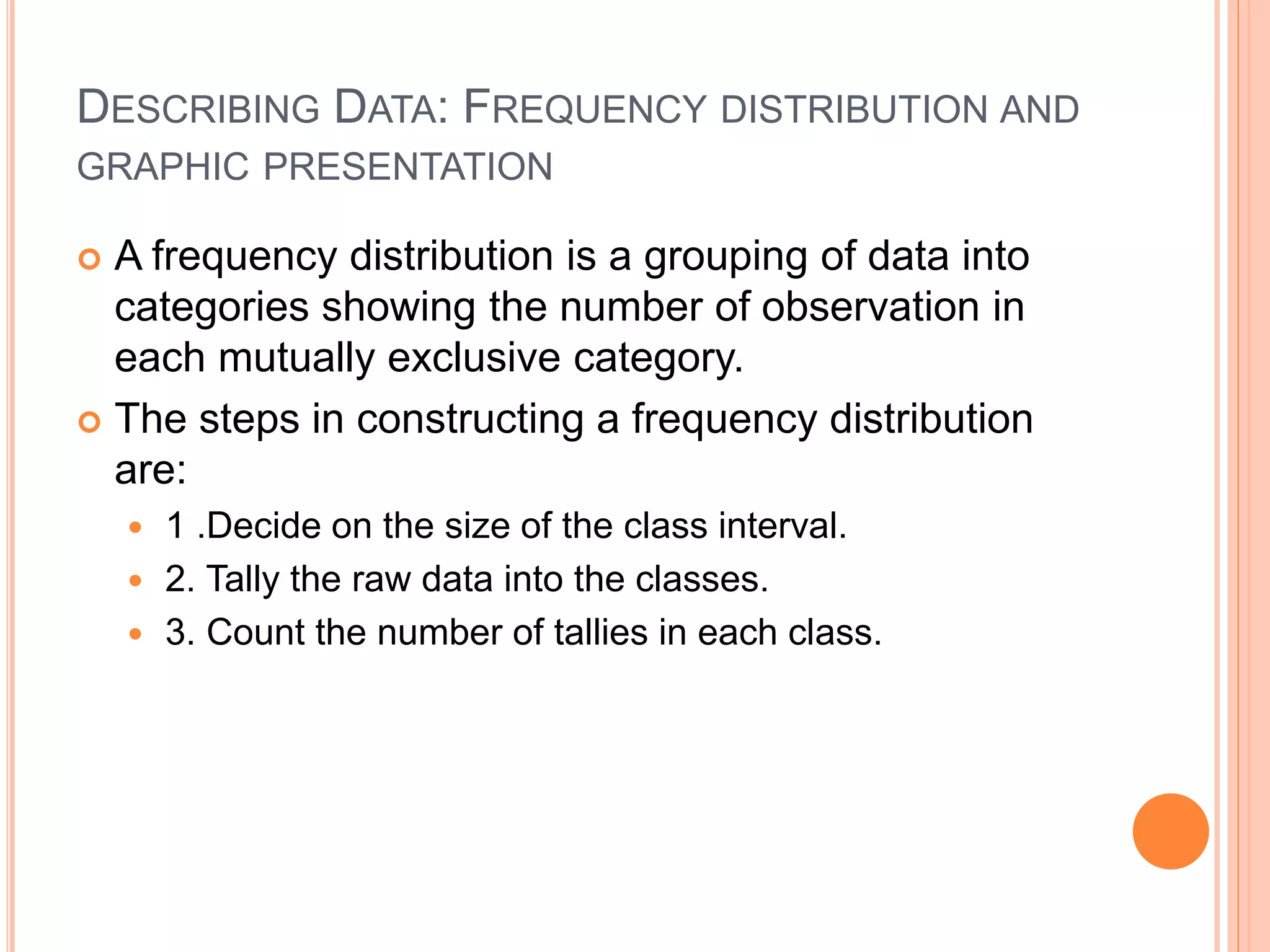 DESCRIBING DATA: FREQUENCY DISTRIBUTION AND GRAPHIC PRESENTATION

A frequency distribution is a grouping of data into categories showing the number of observation in each mutually exclusive category.

The steps in constructing a frequency distribution are:

1 .Decide on the size of the class interval.

2. Tally the raw data into the classes.

3. Count the number of tallies in each class.